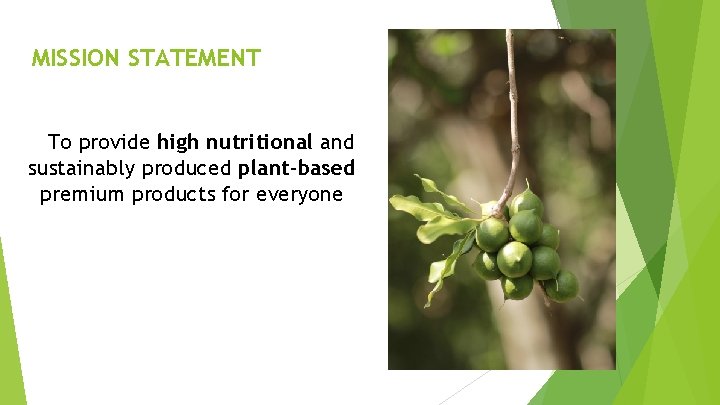 MISSION STATEMENT

To provide high nutritional and sustainably produced plant-based premium products for everyone